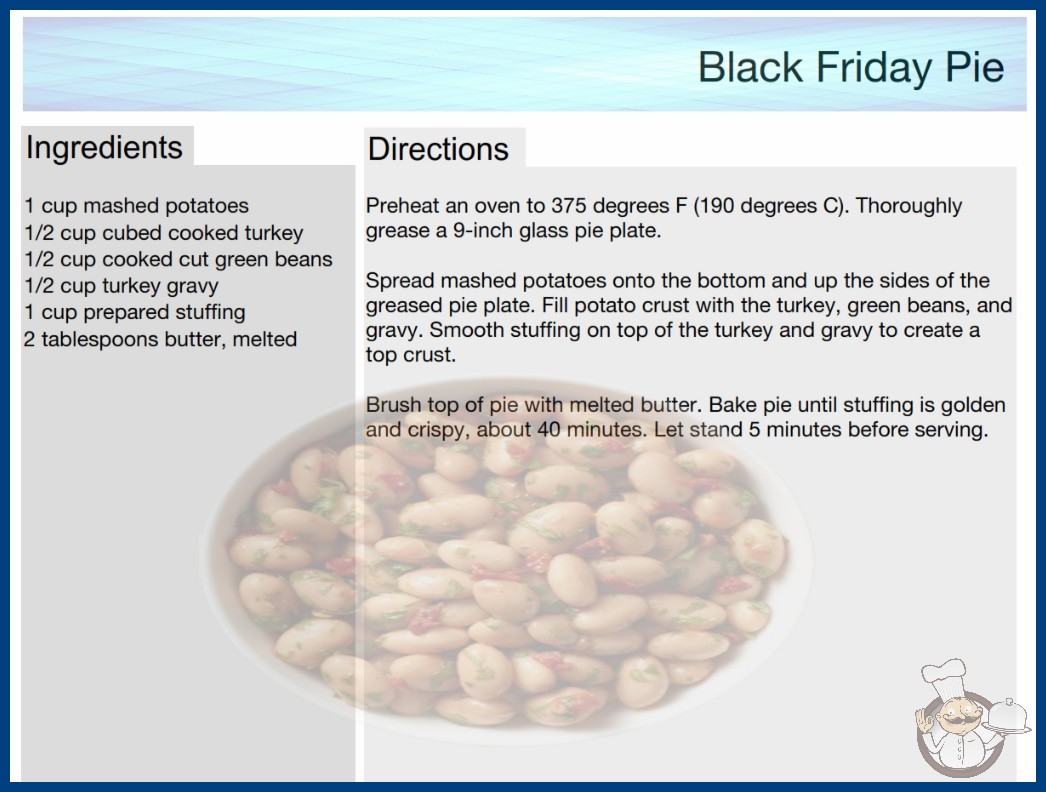 Black Friday Pie

Ingredients

1 cup mashed potatoes
1/2 cup cubed cooked turkey
1/2 cup cooked cut green beans
1/2 cup turkey gravy
1 cup prepared stuffing
2 tablespoons butter, melted

Directions

Preheat an oven to 375 degrees F (190 degrees C). Thoroughly grease a 9-inch glass pie plate.

Spread mashed potatoes onto the bottom and up the sides of the greased pie plate. Fill potato crust with the turkey, green beans, and gravy. Smooth stuffing on top of the turkey and gravy to create a top crust.

Brush top of pie with melted butter. Bake pie until stuffing is golden and crispy, about 40 minutes. Let stand 5 minutes before serving.